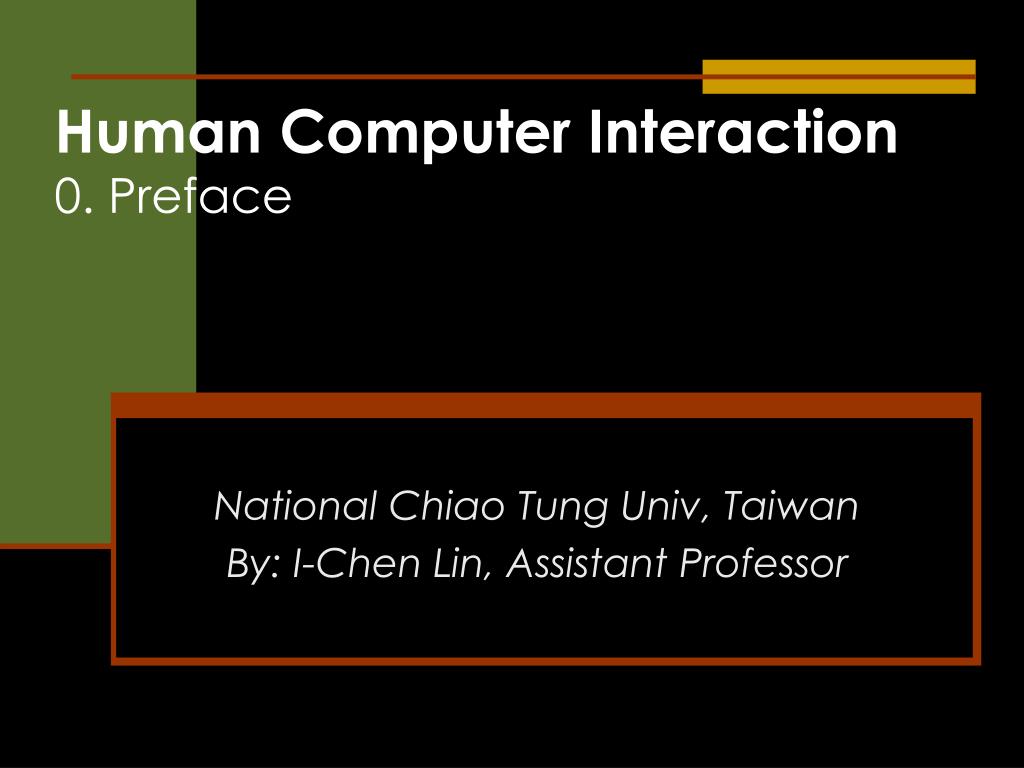 Human Computer Interaction
0. Preface

National Chiao Tung Univ, Taiwan
By: I-Chen Lin, Assistant Professor